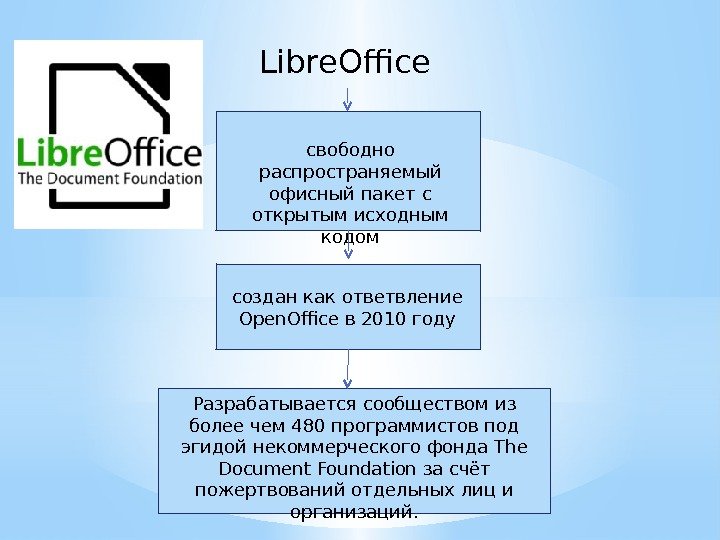 LibreOffice
The Document Foundation

LibreOffice

свободно распространяемый офисный пакет с открытым исходным кодом

создан как ответвление OpenOffice в 2010 году

Разрабатывается сообществом из более чем 480 программистов под эгидой некоммерческого фонда The Document Foundation за счёт пожертвований отдельных лиц и организаций.